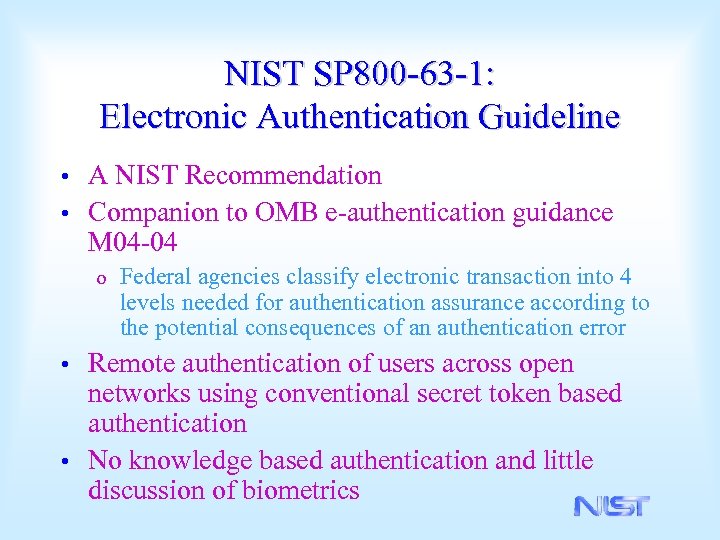 NIST SP800-63-1:
Electronic Authentication Guideline

• A NIST Recommendation
• Companion to OMB e-authentication guidance M04-04
  o Federal agencies classify electronic transaction into 4 levels needed for authentication assurance according to the potential consequences of an authentication error
• Remote authentication of users across open networks using conventional secret token based authentication
• No knowledge based authentication and little discussion of biometrics

NIST